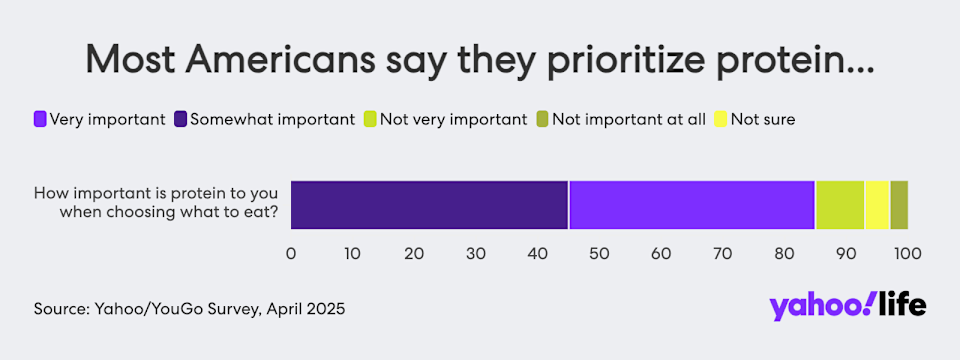 Most Americans say they prioritize protein...

Very important Somewhat important Not very important Not important at all Not sure

How important is protein to you when choosing what to eat?

0 10 20 30 40 50 60 70 80 90 100

Source: Yahoo/YouGo Survey, April 2025

yahoo!life